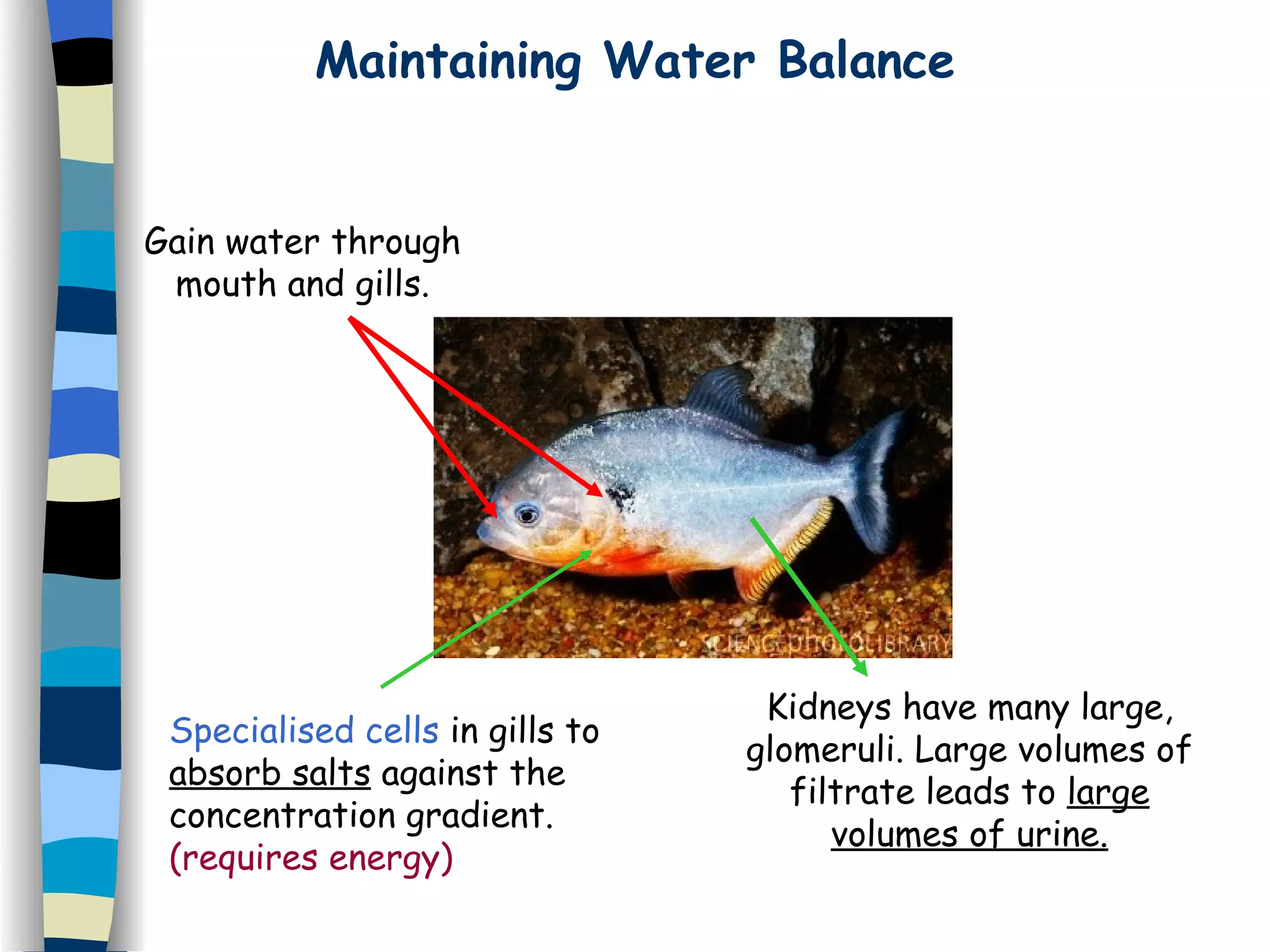 Maintaining Water Balance

Gain water through mouth and gills.

SCIENCEphotoLIBRARY

Specialised cells in gills to absorb salts against the concentration gradient. (requires energy)

Kidneys have many large, glomeruli. Large volumes of filtrate leads to large volumes of urine.